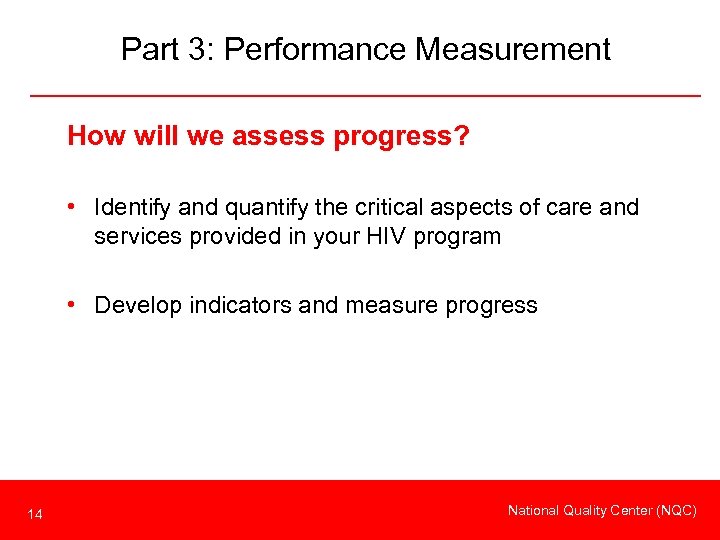 Part 3: Performance Measurement

How will we assess progress?

• Identify and quantify the critical aspects of care and services provided in your HIV program

• Develop indicators and measure progress

14

National Quality Center (NQC)